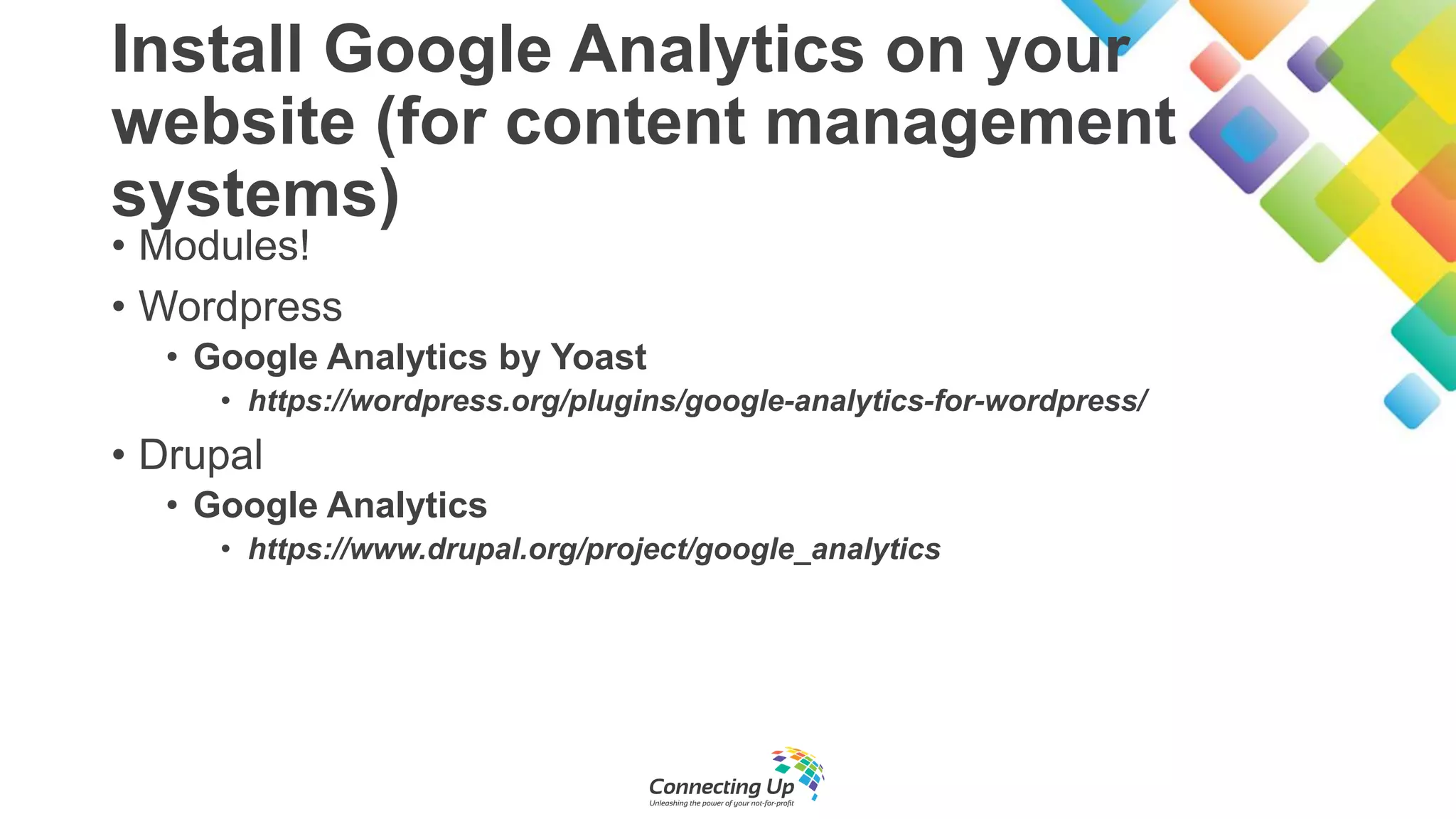 Install Google Analytics on your website (for content management systems)

• Modules!
• Wordpress
  • Google Analytics by Yoast
    • https://wordpress.org/plugins/google-analytics-for-wordpress/
• Drupal
  • Google Analytics
    • https://www.drupal.org/project/google_analytics

Connecting Up
Unleashing the power of your not-for-profit